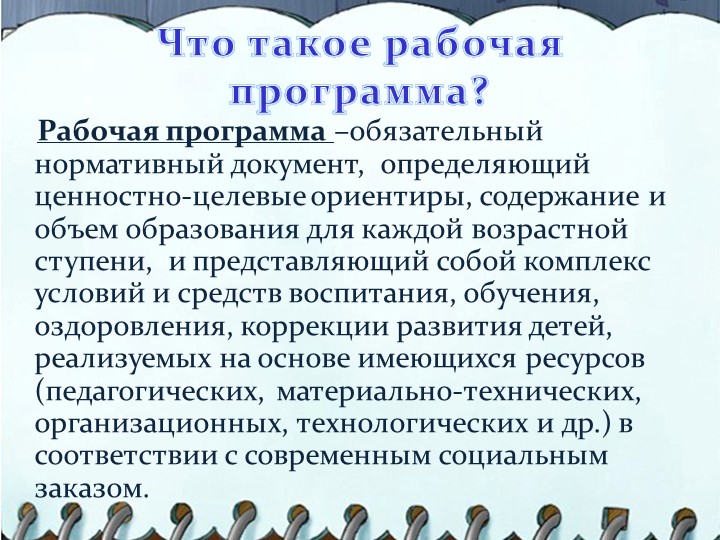 Что такое рабочая программа?

Рабочая программа –обязательный нормативный документ, определяющий ценностно-целевые ориентиры, содержание и объем образования для каждой возрастной ступени, и представляющий собой комплекс условий и средств воспитания, обучения, оздоровления, коррекции развития детей, реализуемых на основе имеющихся ресурсов (педагогических, материально-технических, организационных, технологических и др.) в соответствии с современным социальным заказом.